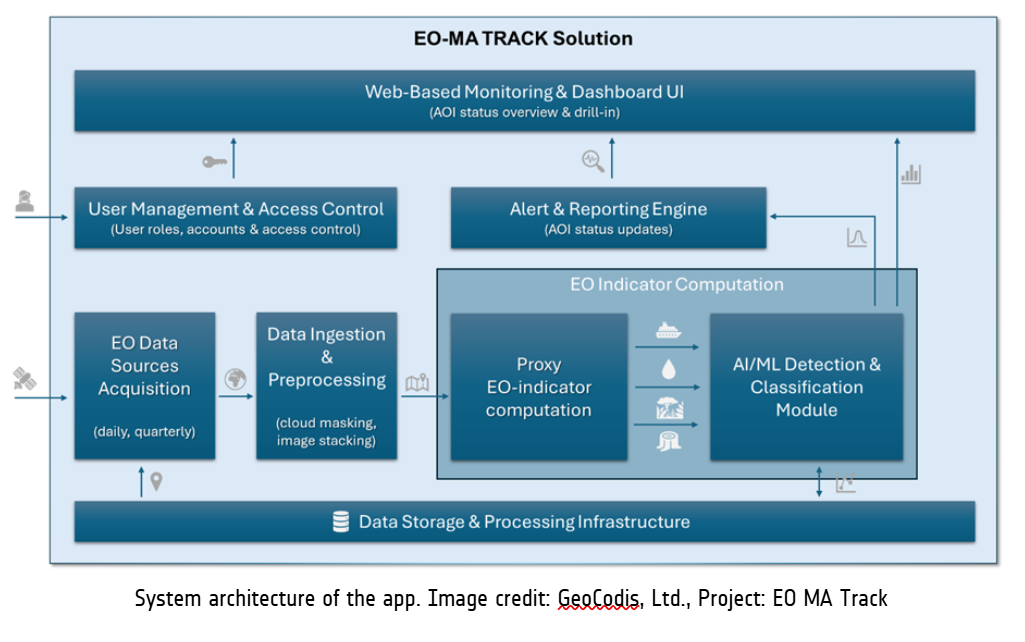 EO-MA TRACK Solution

Web-Based Monitoring & Dashboard UI
(AOI status overview & drill-in)

User Management & Access Control
(User roles, accounts & access control)

Alert & Reporting Engine
(AOI status updates)

EO Indicator Computation

EO Data Sources Acquisition
(daily, quarterly)

Data Ingestion & Preprocessing
(cloud masking, image stacking)

Proxy EO-indicator computation

AI/ML Detection & Classification Module

Data Storage & Processing Infrastructure

System architecture of the app. Image credit: GeoCodis, Ltd., Project: EO MA Track